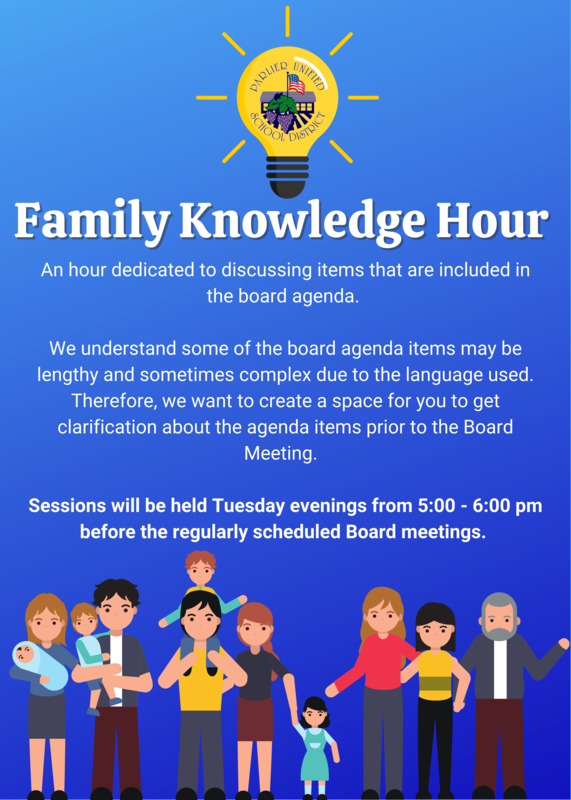 PARLIER UNIFIED SCHOOL DISTRICT

Family Knowledge Hour

An hour dedicated to discussing items that are included in the board agenda.

We understand some of the board agenda items may be lengthy and sometimes complex due to the language used. Therefore, we want to create a space for you to get clarification about the agenda items prior to the Board Meeting.

Sessions will be held Tuesday evenings from 5:00 - 6:00 pm before the regularly scheduled Board meetings.